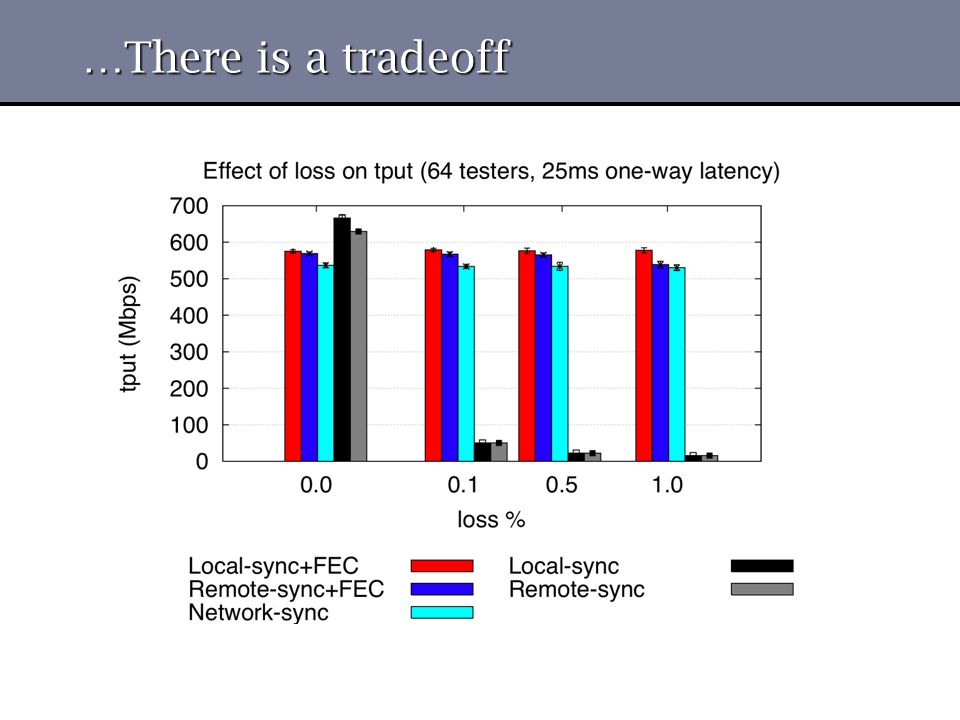 …There is a tradeoff

Effect of loss on tput (64 testers, 25ms one-way latency)

tput (Mbps)

700
600
500
400
300
200
100
0

0.0
0.1
0.5
1.0

loss %

Local-sync+FEC
Remote-sync+FEC
Network-sync
Local-sync
Remote-sync